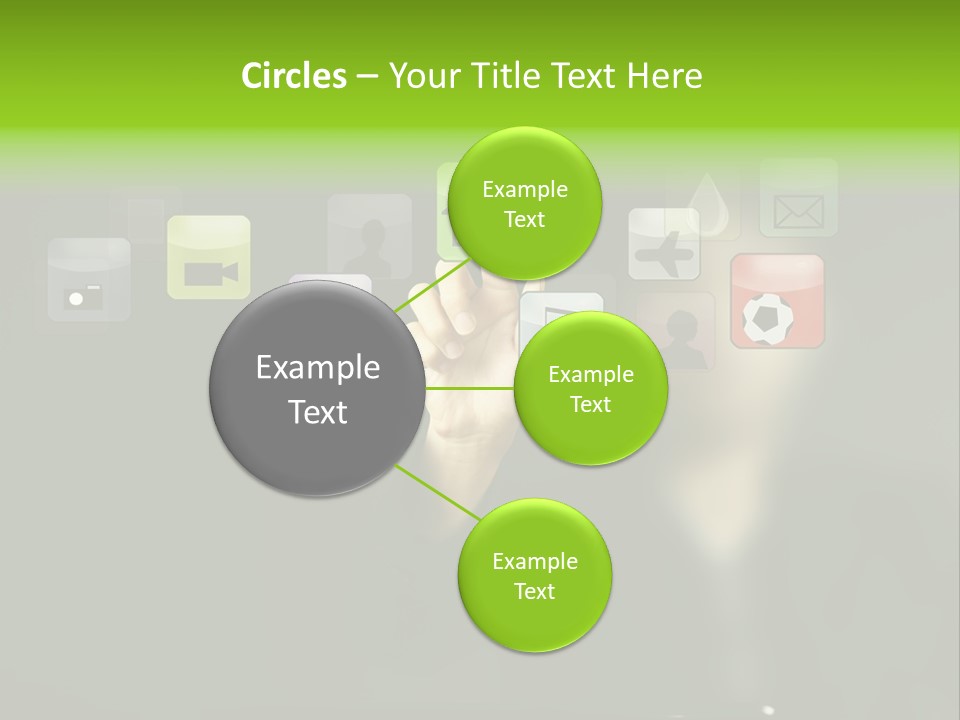 Circles – Your Title Text Here

Example Text

Example Text

Example Text

Example Text